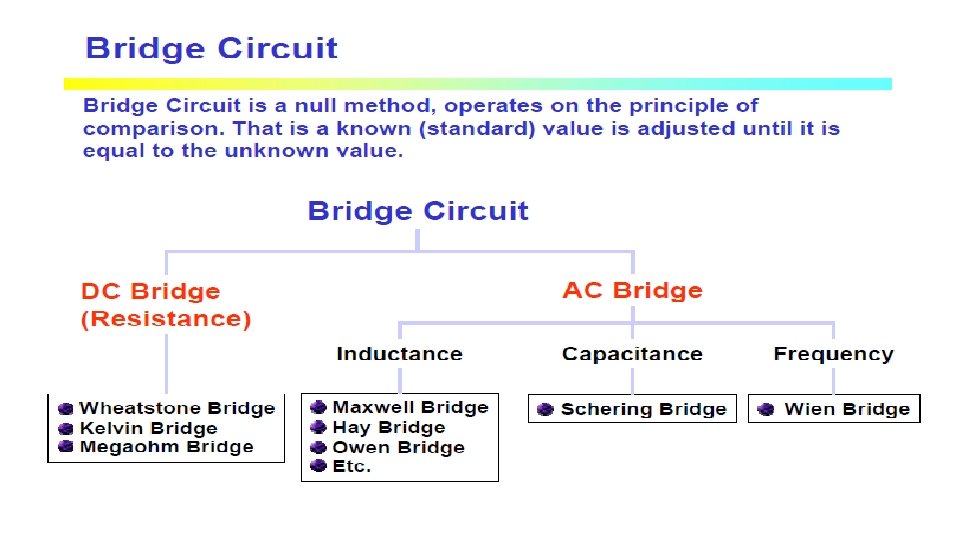 Bridge Circuit

Bridge Circuit is a null method, operates on the principle of comparison. That is a known (standard) value is adjusted until it is equal to the unknown value.

Bridge Circuit

DC Bridge (Resistance)

AC Bridge

Inductance

Capacitance

Frequency

Wheatstone Bridge
Kelvin Bridge
Megaohm Bridge

Maxwell Bridge
Hay Bridge
Owen Bridge
Etc.

Schering Bridge

Wien Bridge